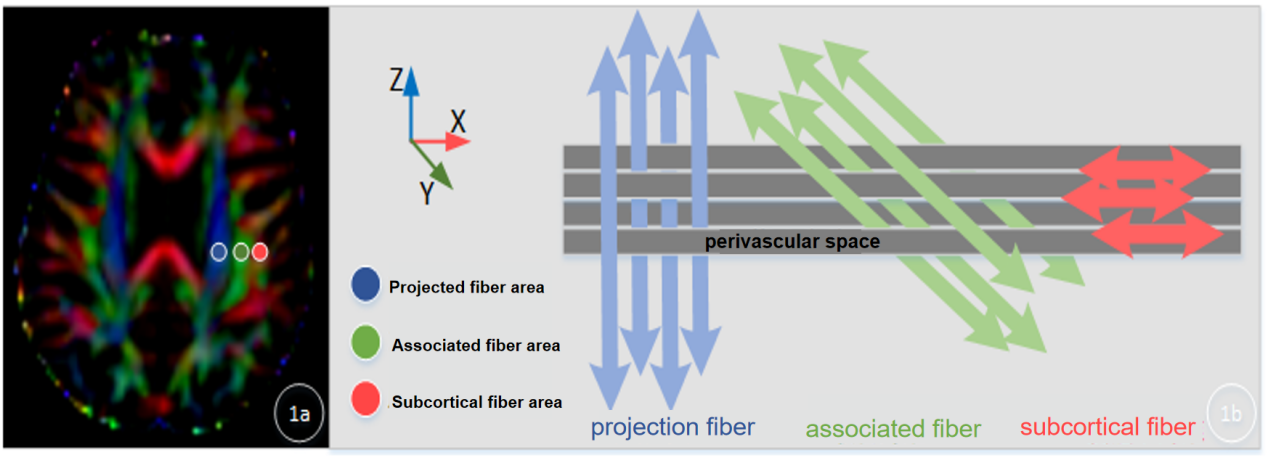 1a

Z
X
Y

Projected fiber area

Associated fiber area

Subcortical fiber area

perivascular space

projection fiber

associated fiber

subcortical fiber

1b